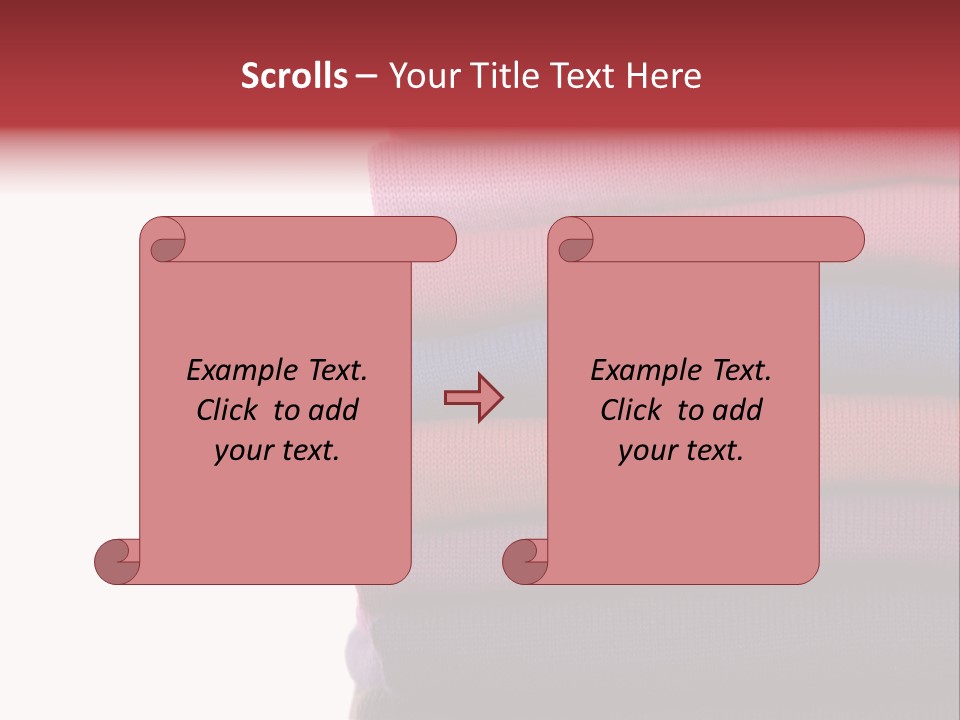 Scrolls – Your Title Text Here

Example Text. Click to add your text.

Example Text. Click to add your text.